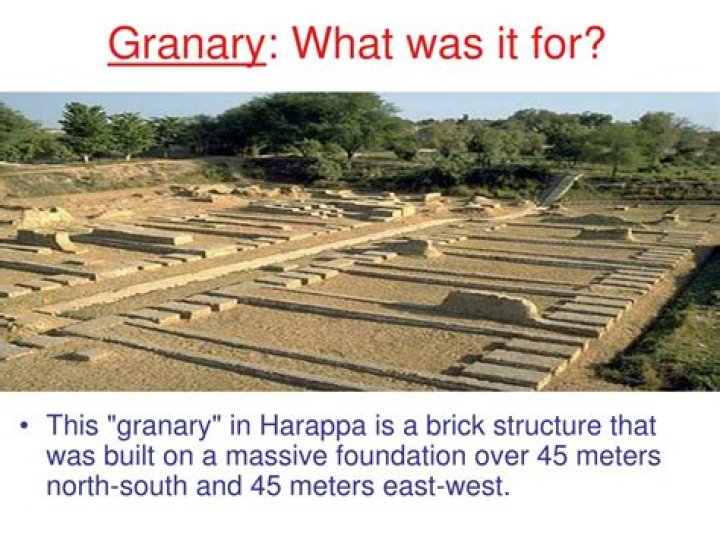 Granary: What was it for?

• This "granary" in Harappa is a brick structure that was built on a massive foundation over 45 meters north-south and 45 meters east-west.